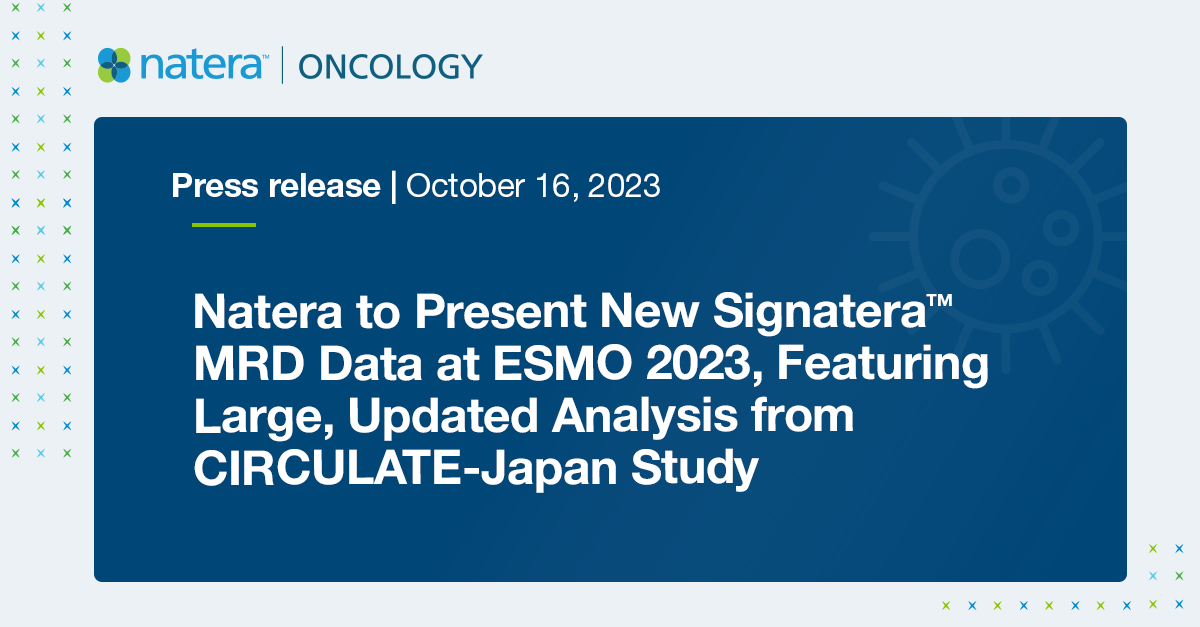 natera™ | ONCOLOGY

Press release | October 16, 2023

Natera to Present New Signatera™ MRD Data at ESMO 2023, Featuring Large, Updated Analysis from CIRCULATE-Japan Study